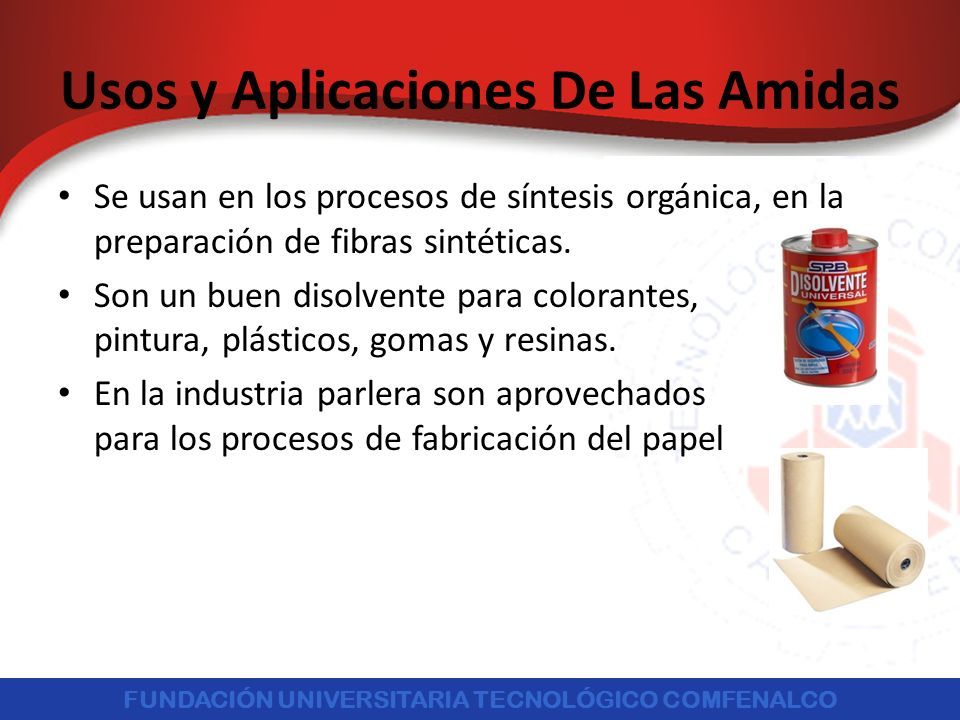 Usos y Aplicaciones De Las Amidas

• Se usan en los procesos de síntesis orgánica, en la preparación de fibras sintéticas.

• Son un buen disolvente para colorantes, pintura, plásticos, gomas y resinas.

• En la industria parlera son aprovechados para los procesos de fabricación del papel

SPB
DISOLVENTE
UNIVERSAL

FUNDACIÓN UNIVERSITARIA TECNOLÓGICO COMFENALCO